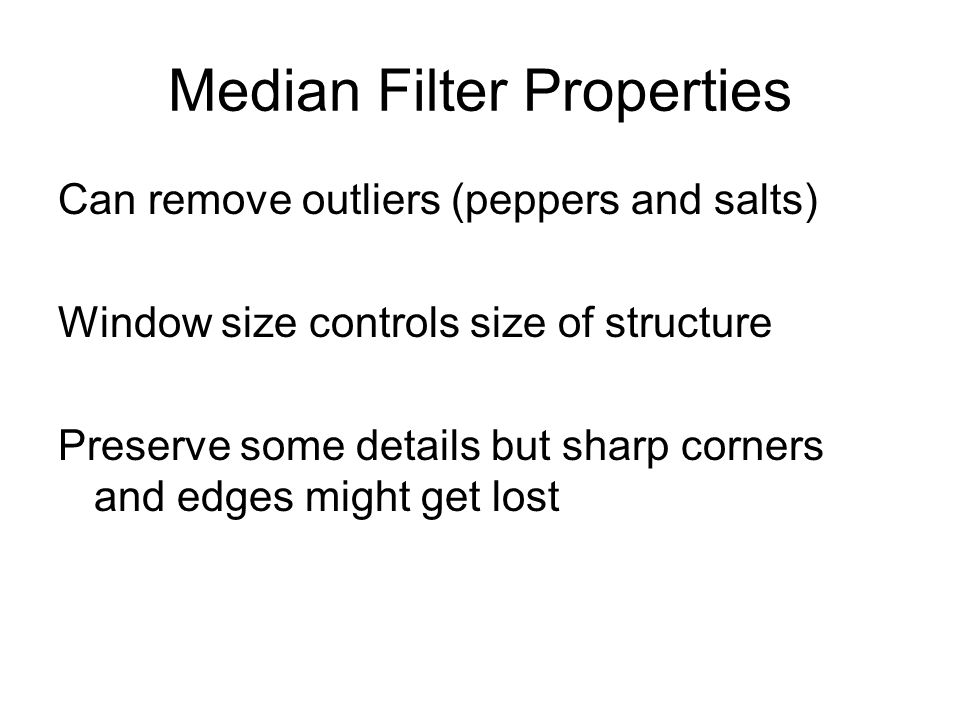 Median Filter Properties

Can remove outliers (peppers and salts)

Window size controls size of structure

Preserve some details but sharp corners and edges might get lost